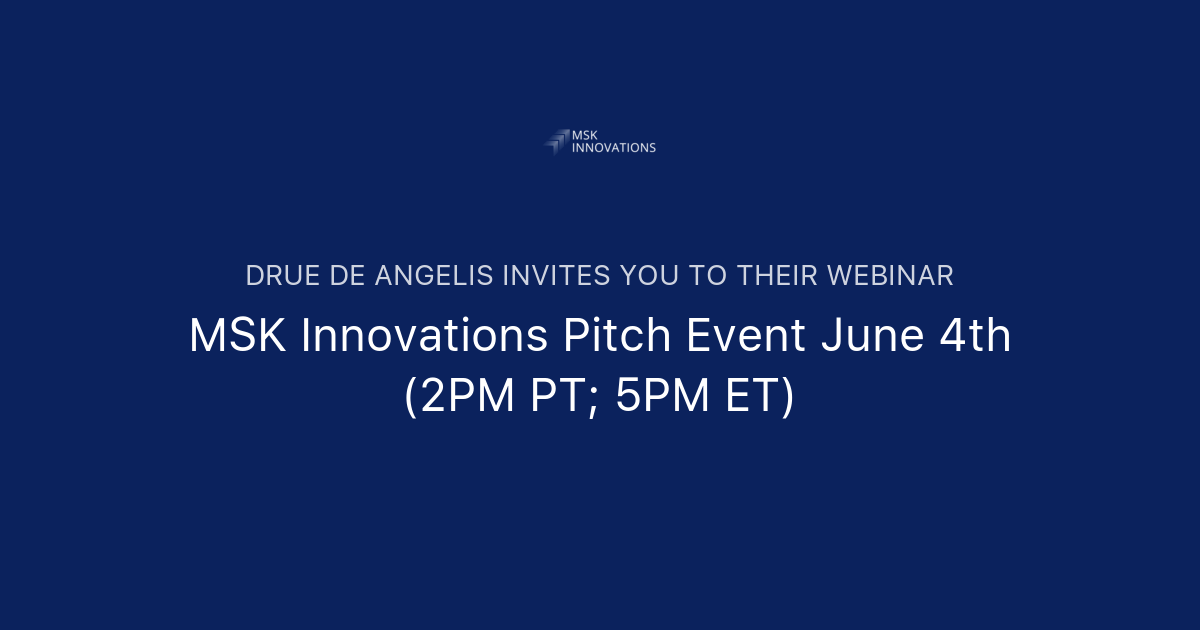 MSK INNOVATIONS

DRUE DE ANGELIS INVITES YOU TO THEIR WEBINAR

MSK Innovations Pitch Event June 4th (2PM PT; 5PM ET)